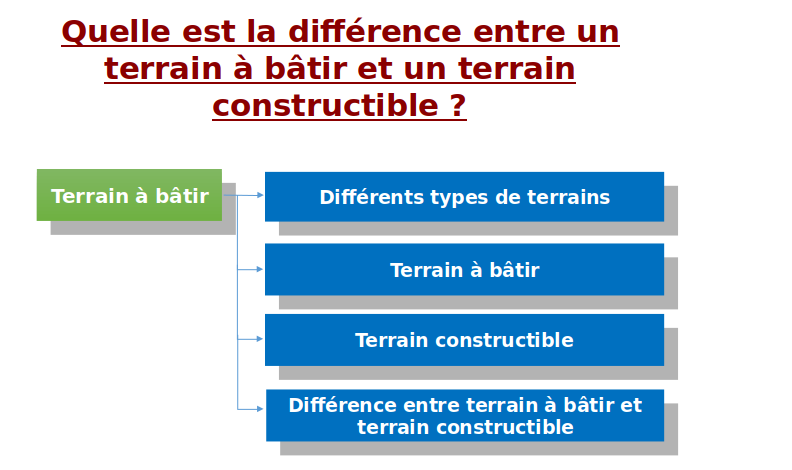 Quelle est la différence entre un terrain à bâtir et un terrain constructible ?

Terrain à bâtir

Différents types de terrains

Terrain à bâtir

Terrain constructible

Différence entre terrain à bâtir et terrain constructible